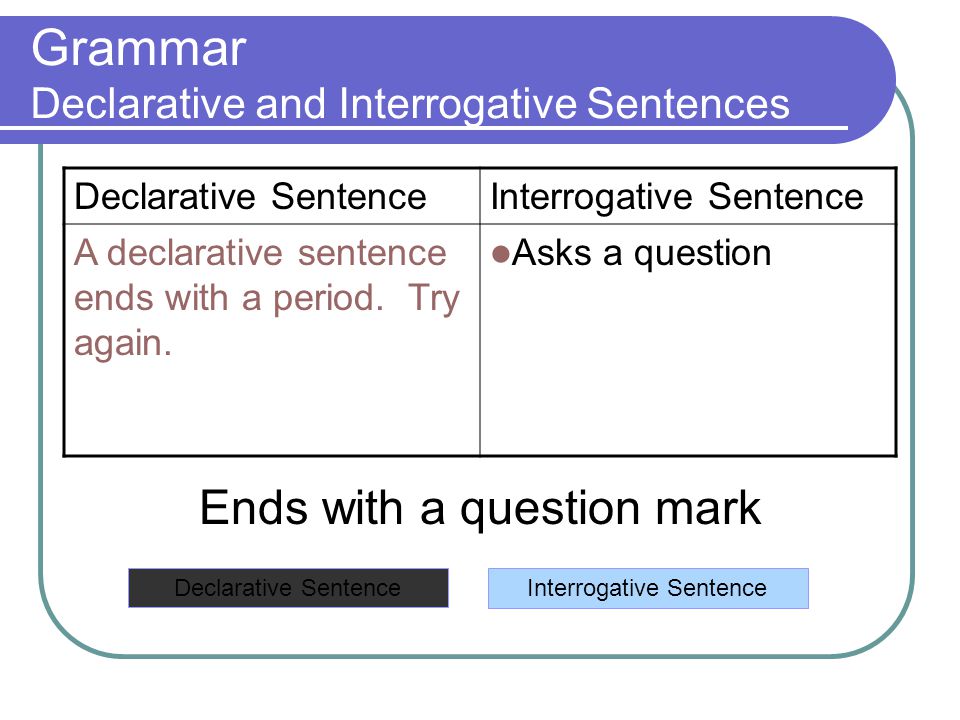 Grammar
Declarative and Interrogative Sentences

| Declarative Sentence | Interrogative Sentence |
|---|---|
| A declarative sentence ends with a period. Try again. | ●Asks a question |

Ends with a question mark

Declarative Sentence

Interrogative Sentence